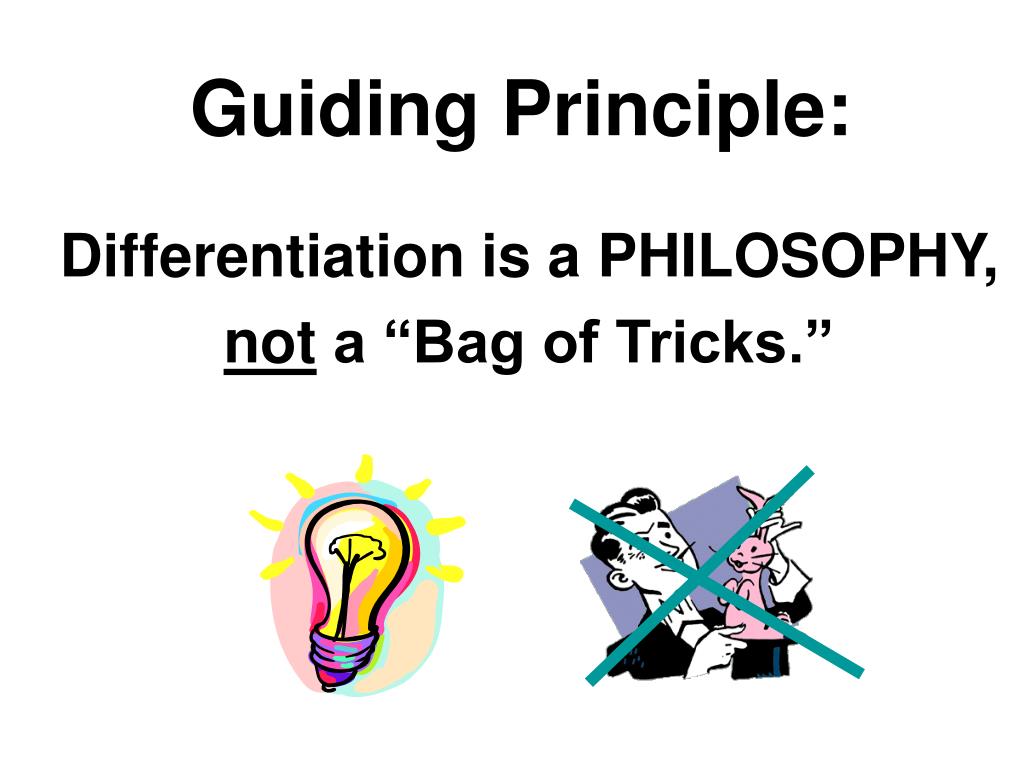 Guiding Principle:

Differentiation is a PHILOSOPHY, not a “Bag of Tricks.”